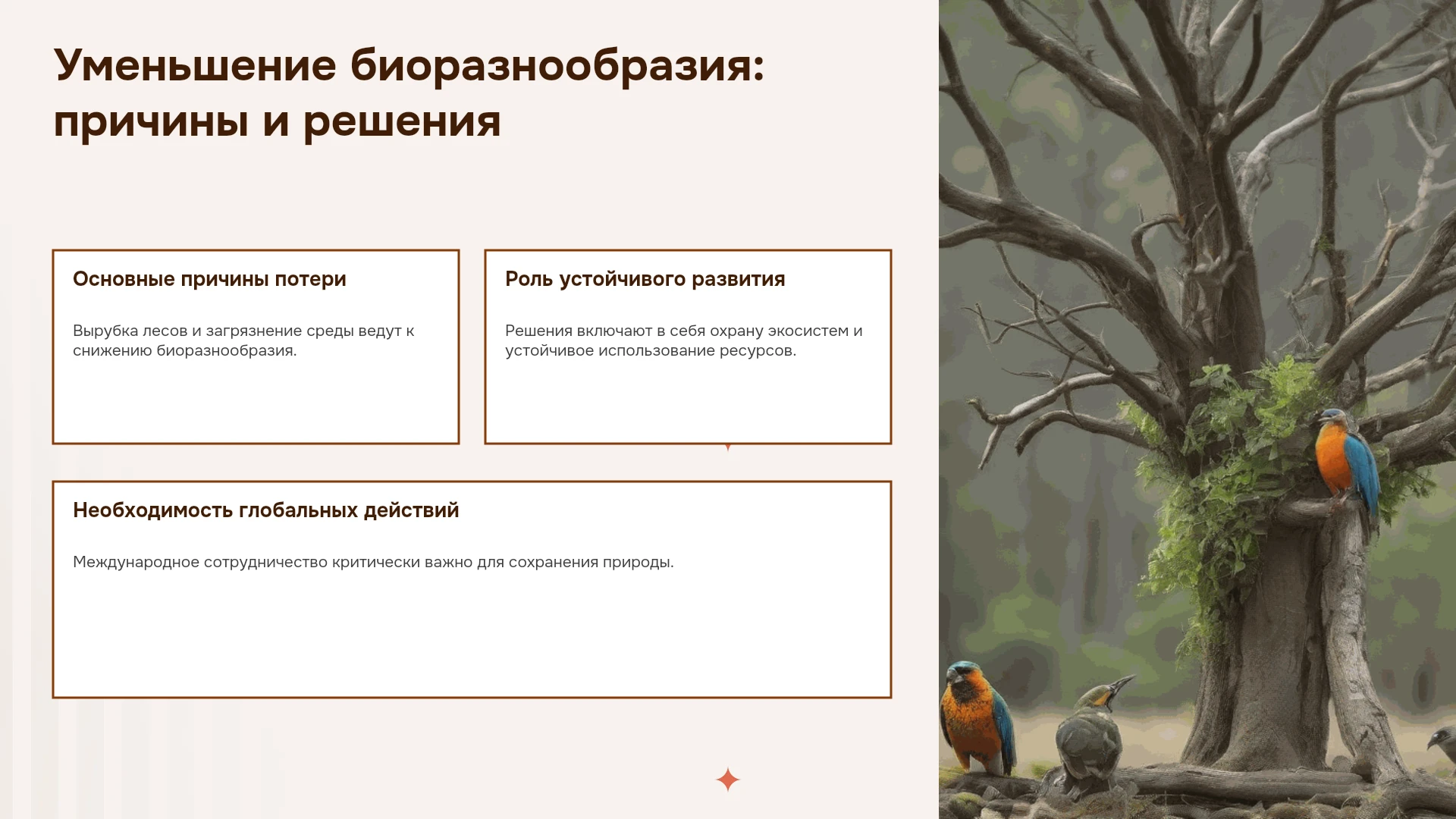 Уменьшение биоразнообразия: причины и решения

Основные причины потери

Вырубка лесов и загрязнение среды ведут к снижению биоразнообразия.

Роль устойчивого развития

Решения включают в себя охрану экосистем и устойчивое использование ресурсов.

Необходимость глобальных действий

Международное сотрудничество критически важно для сохранения природы.